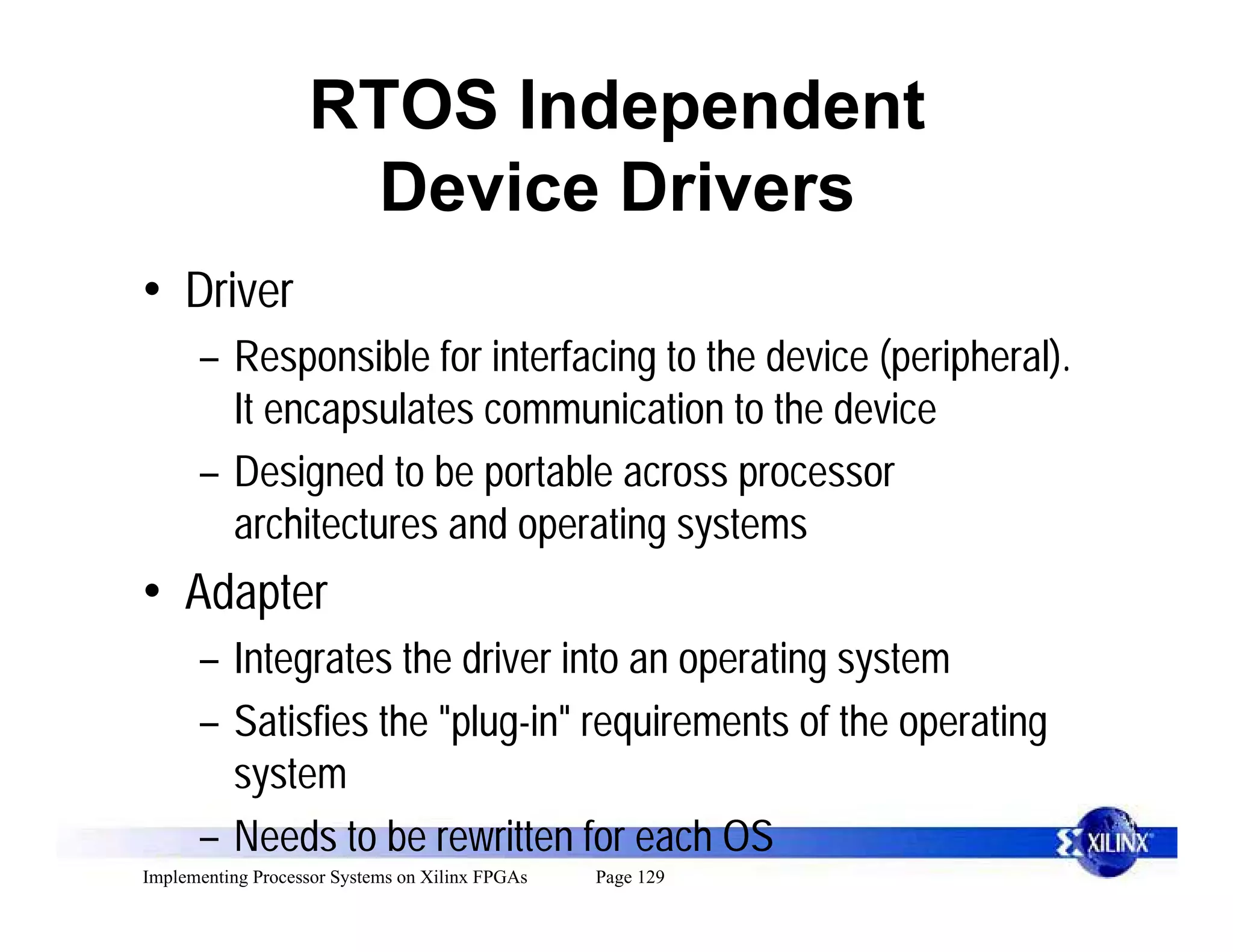 RTOS Independent Device Drivers

• Driver
– Responsible for interfacing to the device (peripheral). It encapsulates communication to the device
– Designed to be portable across processor architectures and operating systems

• Adapter
– Integrates the driver into an operating system
– Satisfies the "plug-in" requirements of the operating system
– Needs to be rewritten for each OS

XILINX

Implementing Processor Systems on Xilinx FPGAs Page 129